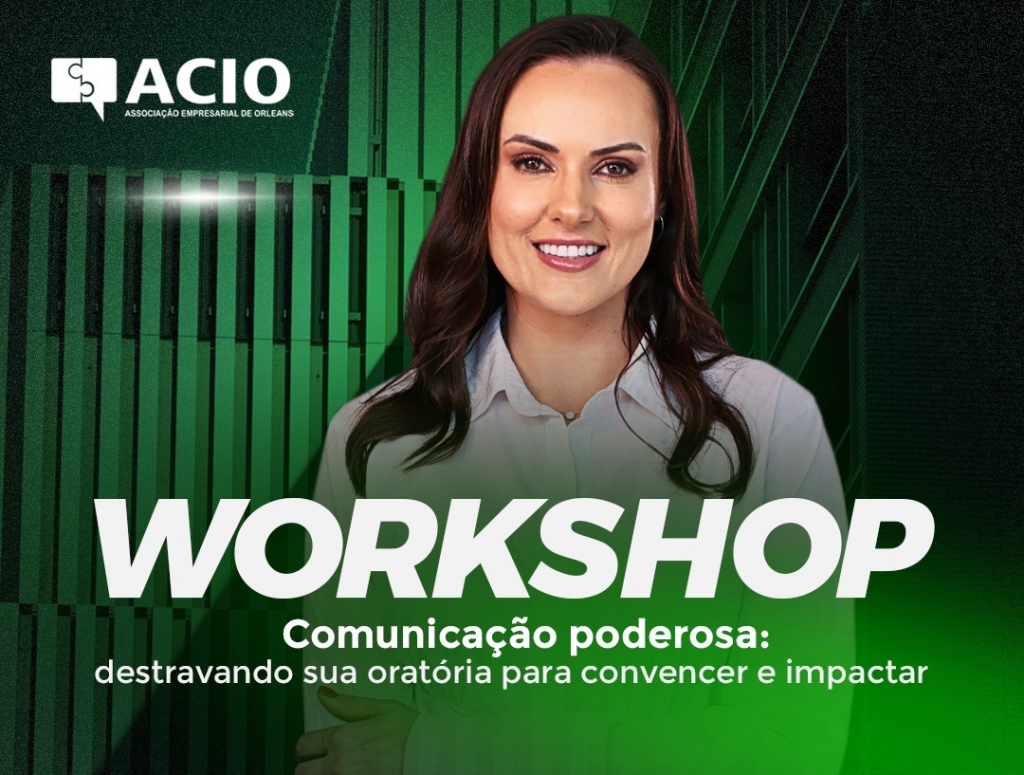 ACIO
ASSOCIAÇÃO EMPRESARIAL DE ORLEANS

WORKSHOP

Comunicação poderosa:
destravando sua oratória para convencer e impactar